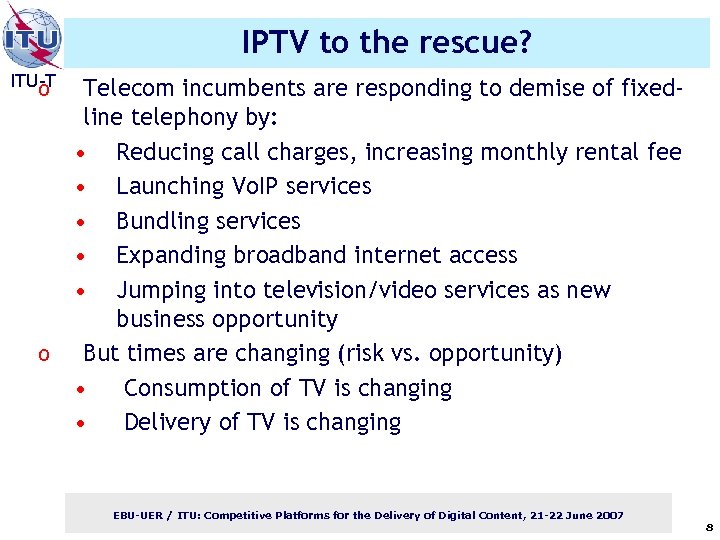 ITU

ITU-T

IPTV to the rescue?

o Telecom incumbents are responding to demise of fixed-line telephony by:

• Reducing call charges, increasing monthly rental fee
• Launching VoIP services
• Bundling services
• Expanding broadband internet access
• Jumping into television/video services as new business opportunity

o But times are changing (risk vs. opportunity)

• Consumption of TV is changing
• Delivery of TV is changing

EBU-UER / ITU: Competitive Platforms for the Delivery of Digital Content, 21-22 June 2007

8